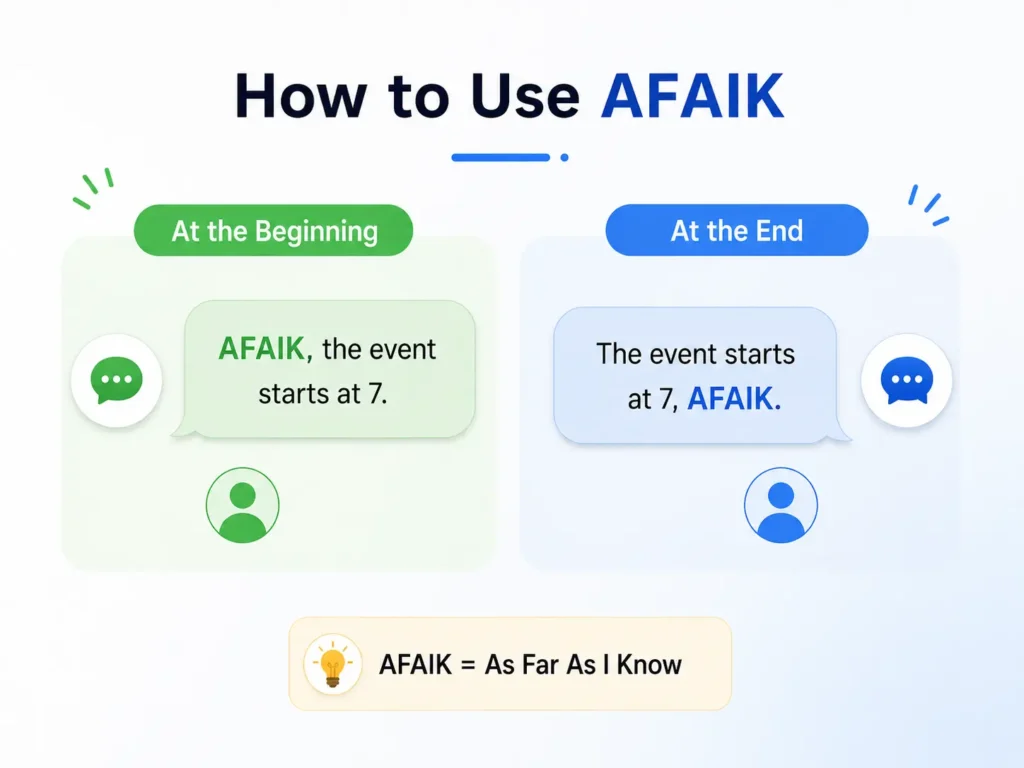 How to Use AFAIK

At the Beginning

AFAIK, the event starts at 7.

At the End

The event starts at 7, AFAIK.

AFAIK = As Far As I Know